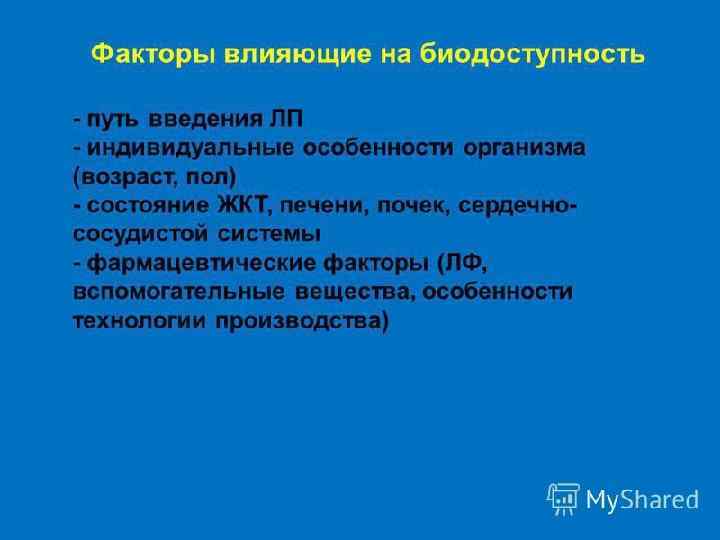 Факторы влияющие на биодоступность

- путь введения ЛП
- индивидуальные особенности организма (возраст, пол)
- состояние ЖКТ, печени, почек, сердечно-сосудистой системы
- фармацевтические факторы (ЛФ, вспомогательные вещества, особенности технологии производства)

MyShared